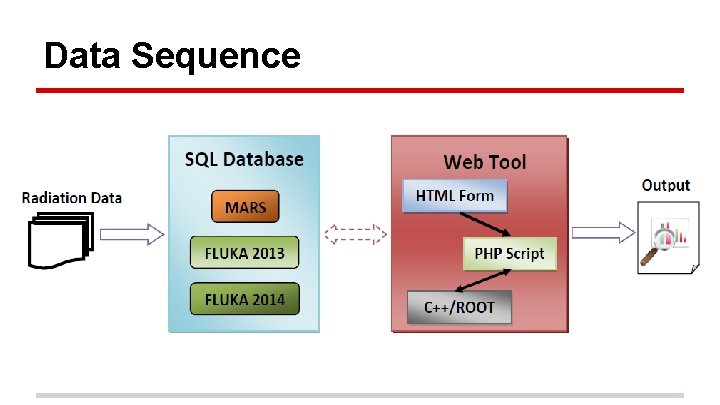 Data Sequence

Radiation Data

SQL Database

MARS

FLUKA 2013

FLUKA 2014

Web Tool

HTML Form

PHP Script

C++/ROOT

Output